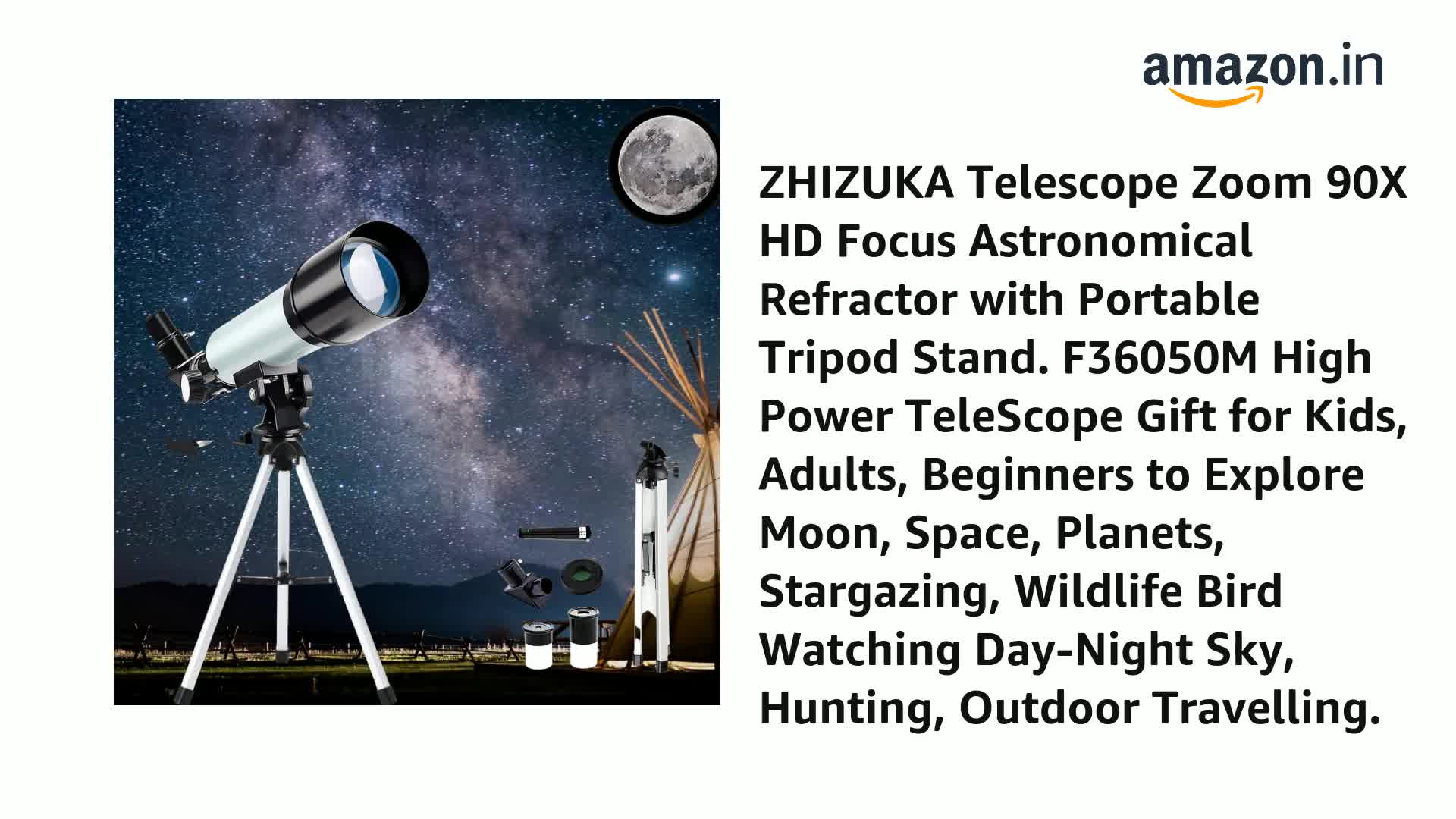 amazon.in

ZHIZUKA Telescope Zoom 90X HD Focus Astronomical Refractor with Portable Tripod Stand. F36050M High Power TeleScope Gift for Kids, Adults, Beginners to Explore Moon, Space, Planets, Stargazing, Wildlife Bird Watching Day-Night Sky, Hunting, Outdoor Travelling.